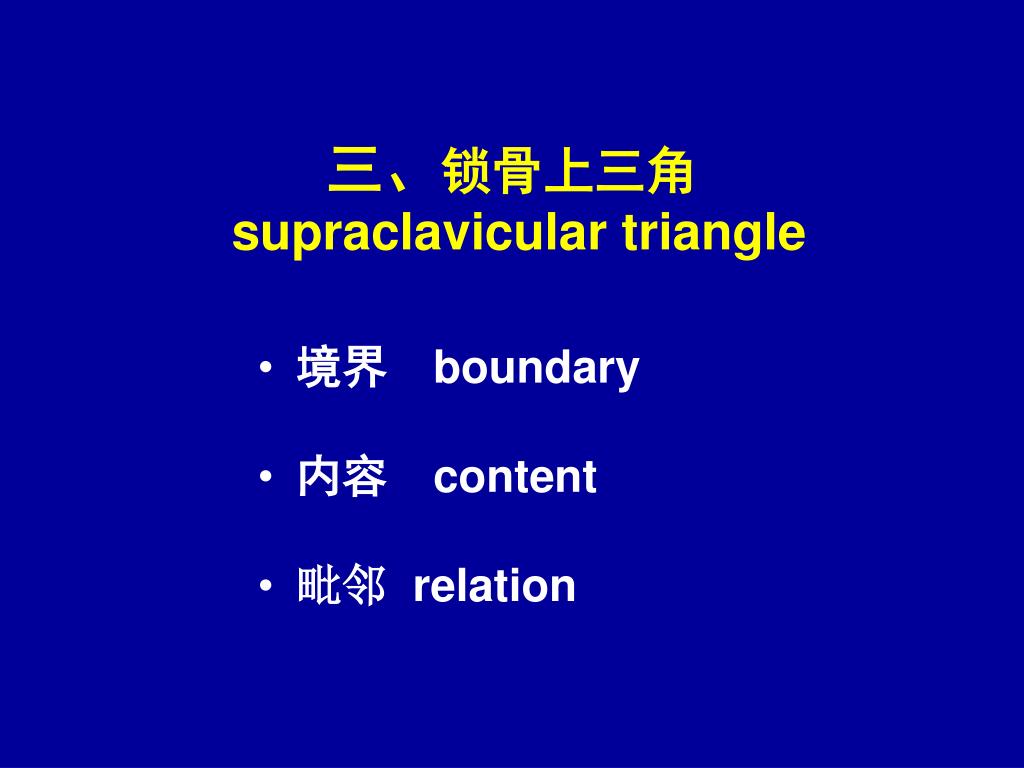 三、锁骨上三角
supraclavicular triangle

• 境界　boundary

• 内容　content

• 毗邻　relation